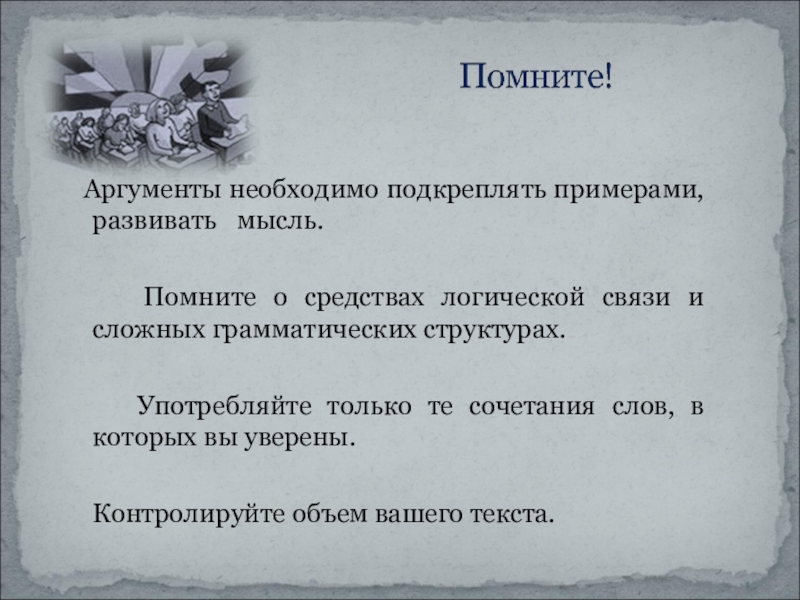 Помните!

Аргументы необходимо подкреплять примерами, развивать мысль.

Помните о средствах логической связи и сложных грамматических структурах.

Употребляйте только те сочетания слов, в которых вы уверены.

Контролируйте объем вашего текста.